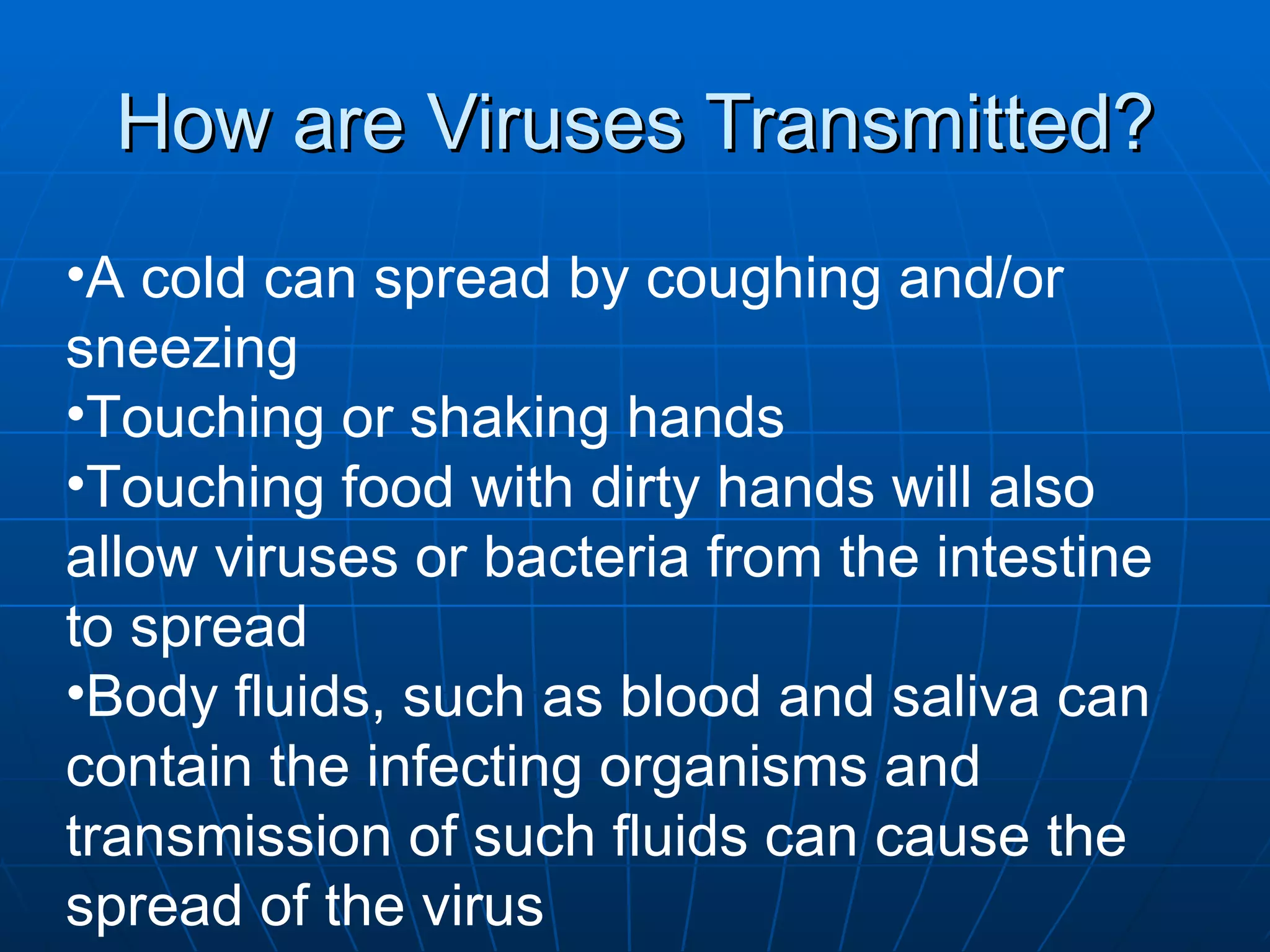 How are Viruses Transmitted?

•A cold can spread by coughing and/or sneezing
•Touching or shaking hands
•Touching food with dirty hands will also allow viruses or bacteria from the intestine to spread
•Body fluids, such as blood and saliva can contain the infecting organisms and transmission of such fluids can cause the spread of the virus